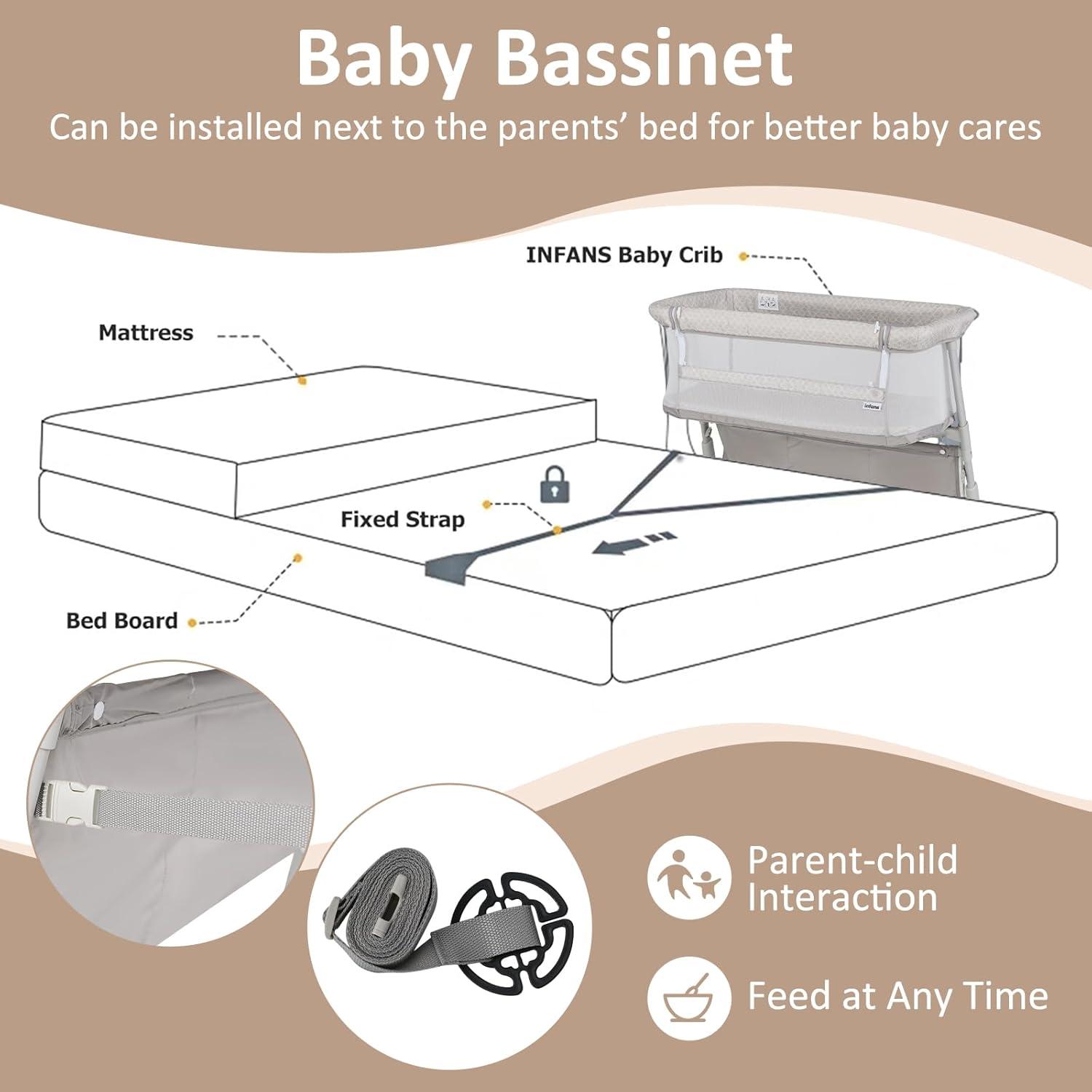 Baby Bassinet
Can be installed next to the parents' bed for better baby cares

INFANS Baby Crib

Mattress

infans

Fixed Strap

Bed Board

Parent-child Interaction

Feed at Any Time